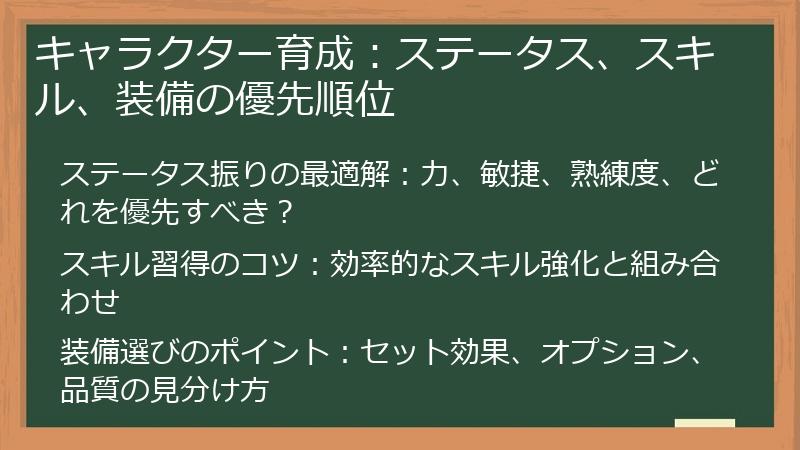 キャラクター育成：ステータス、スキル、装備の優先順位

ステータス振りの最適解：力、敏捷、熟練度、どれを優先すべき？

スキル習得のコツ：効率的なスキル強化と組み合わせ

装備選びのポイント：セット効果、オプション、品質の見分け方